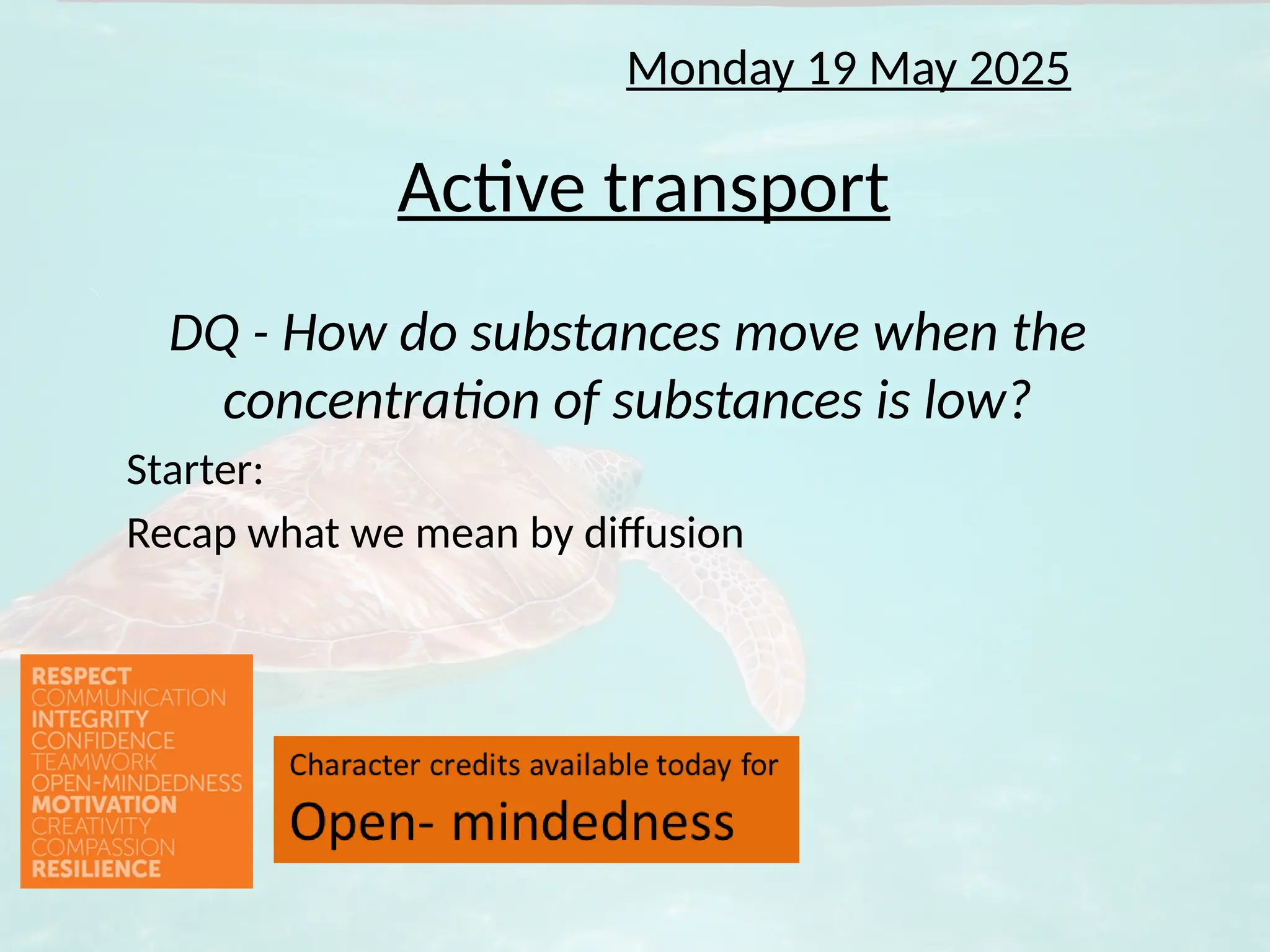 Monday 19 May 2025

Active transport

DQ - How do substances move when the concentration of substances is low?

Starter:

Recap what we mean by diffusion

RESPECT
COMMUNICATION
INTEGRITY
CONFIDENCE
TEAMWORK
OPEN-MINDEDNESS
MOTIVATION
CREATIVITY
COMPASSION
RESILIENCE

Character credits available today for
Open- mindedness